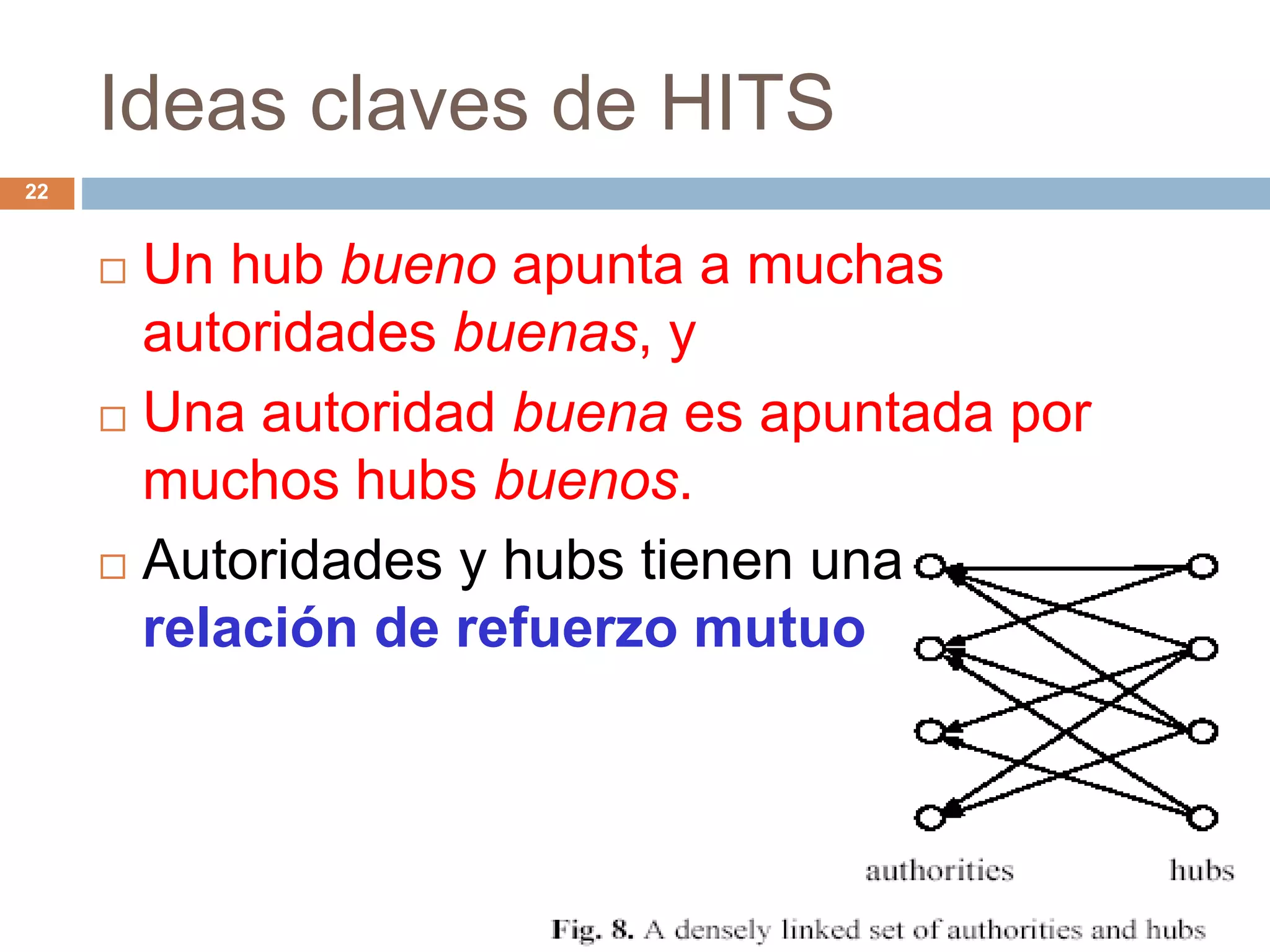 Ideas claves de HITS

22

□ Un hub bueno apunta a muchas autoridades buenas, y
□ Una autoridad buena es apuntada por muchos hubs buenos.
□ Autoridades y hubs tienen una relación de refuerzo mutuo

authorities

hubs

Fig. 8. A densely linked set of authorities and hubs